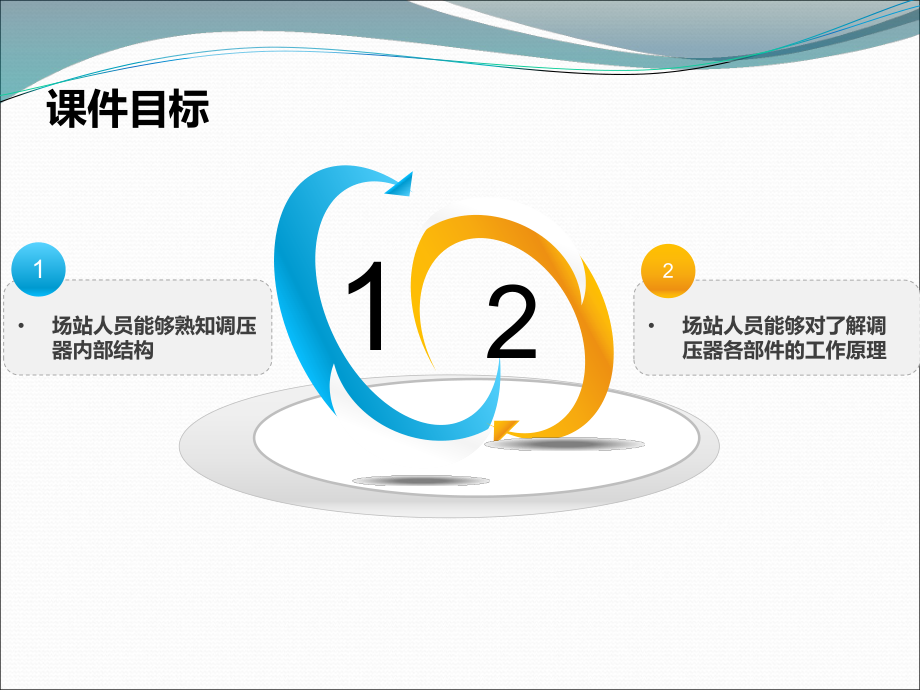 课件目标

1

• 场站人员能够熟知调压器内部结构

1

2

2

• 场站人员能够对了解调压器各部件的工作原理